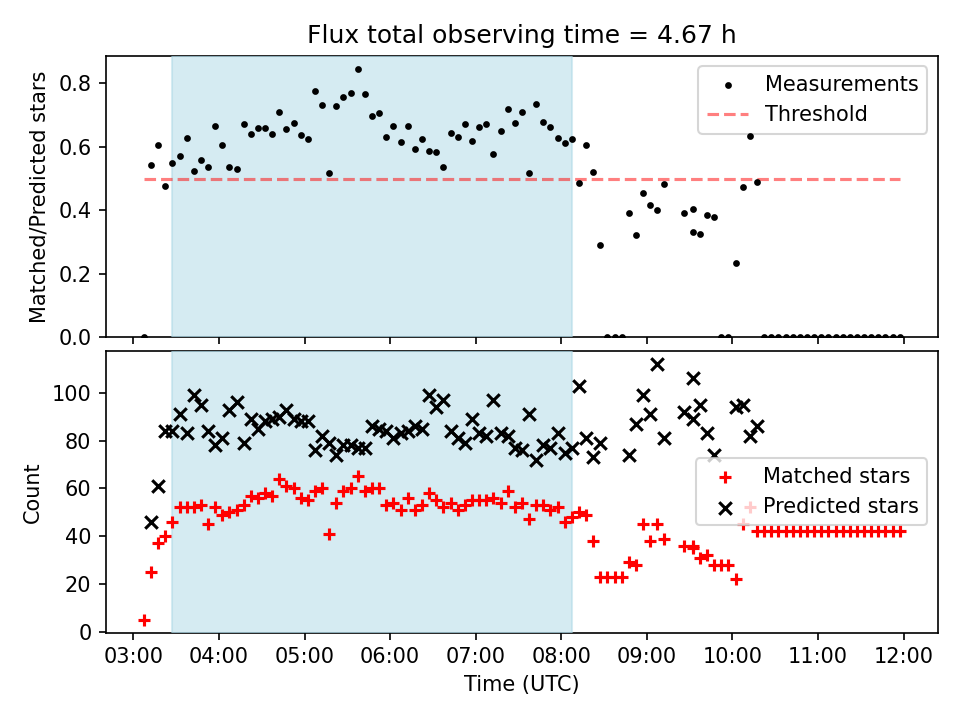 Flux total observing time = 4.67 h

Matched/Predicted stars

0.8
0.6
0.4
0.2
0.0

Measurements
Threshold

Count

100
80
60
40
20
0

Matched stars
Predicted stars

03:00 04:00 05:00 06:00 07:00 08:00 09:00 10:00 11:00 12:00

Time (UTC)